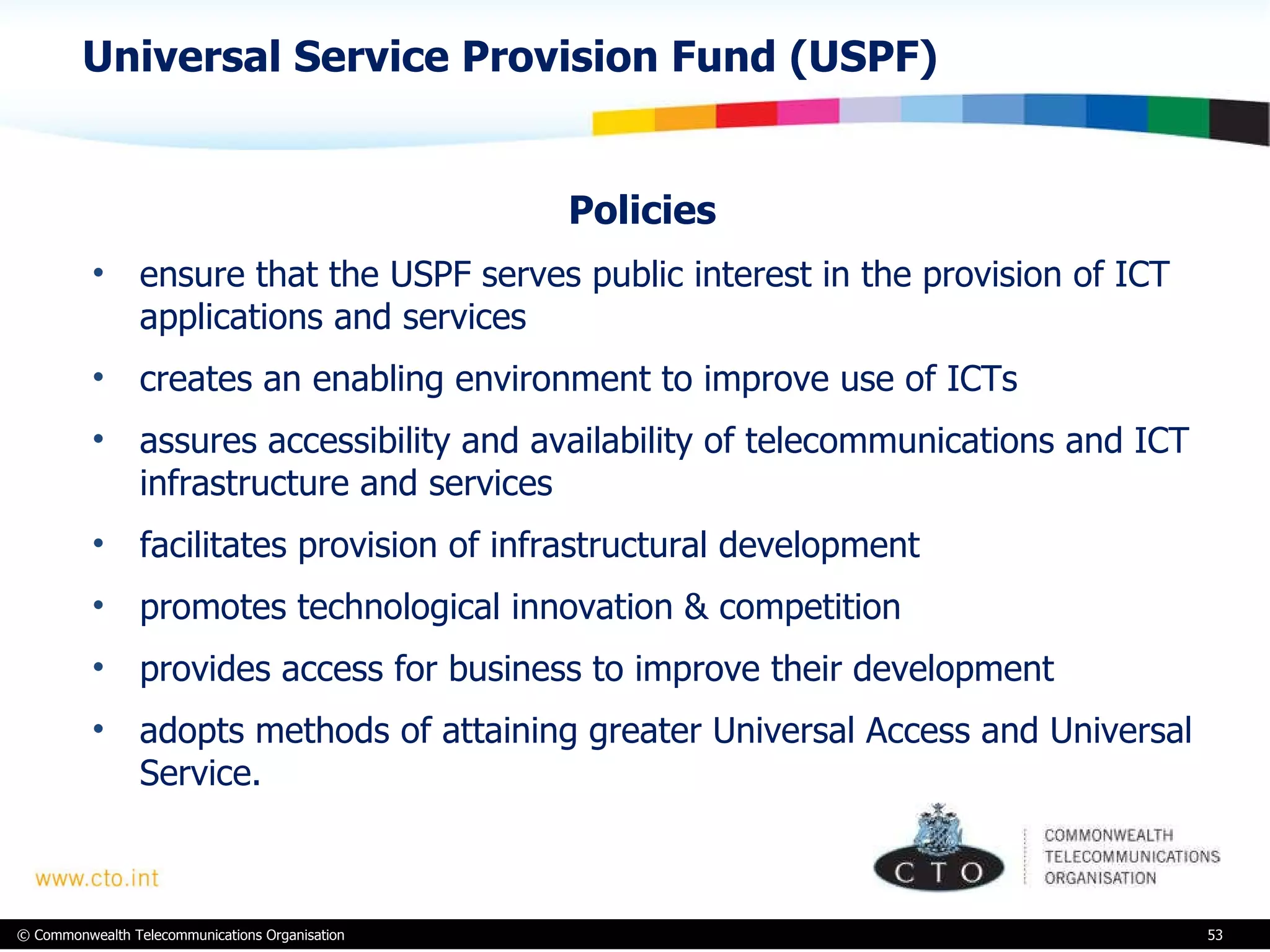 Universal Service Provision Fund (USPF)

Policies

• ensure that the USPF serves public interest in the provision of ICT applications and services

• creates an enabling environment to improve use of ICTs

• assures accessibility and availability of telecommunications and ICT infrastructure and services

• facilitates provision of infrastructural development

• promotes technological innovation & competition

• provides access for business to improve their development

• adopts methods of attaining greater Universal Access and Universal Service.

www.cto.int

C T O

COMMONWEALTH TELECOMMUNICATIONS ORGANISATION

© Commonwealth Telecommunications Organisation

53